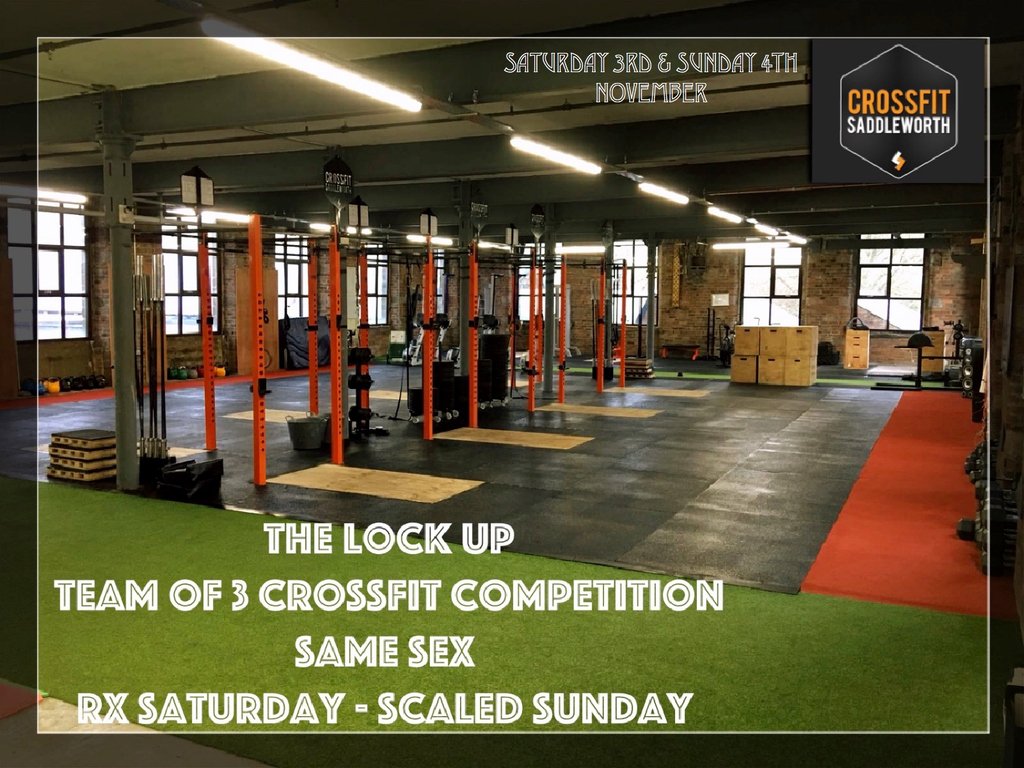 SATURDAY 3RD & SUNDAY 4TH NOVEMBER

CROSSFIT SADDLEWORTH

THE LOCK UP
TEAM OF 3 CROSSFIT COMPETITION
SAME SEX
RX SATURDAY - SCALED SUNDAY